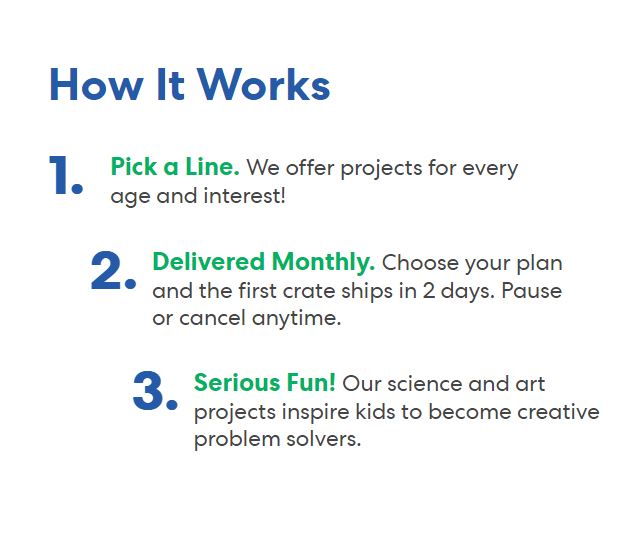 How It Works

1. Pick a Line. We offer projects for every age and interest!

2. Delivered Monthly. Choose your plan and the first crate ships in 2 days. Pause or cancel anytime.

3. Serious Fun! Our science and art projects inspire kids to become creative problem solvers.